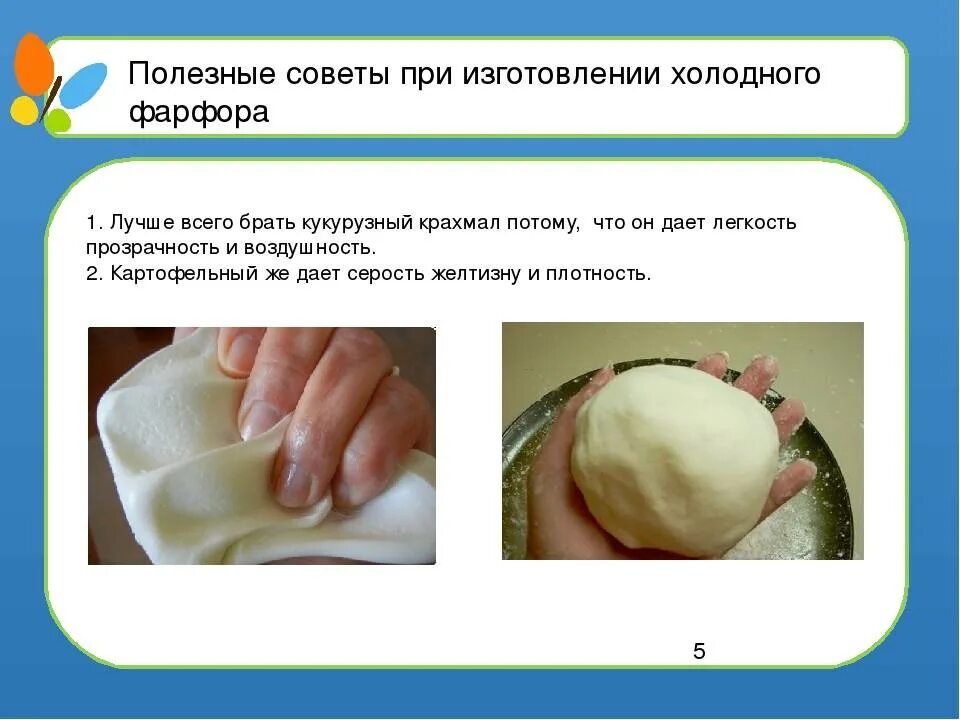 Полезные советы при изготовлении холодного фарфора

1. Лучше всего брать кукурузный крахмал потому, что он дает легкость прозрачность и воздушность.
2. Картофельный же дает серость желтизну и плотность.

5